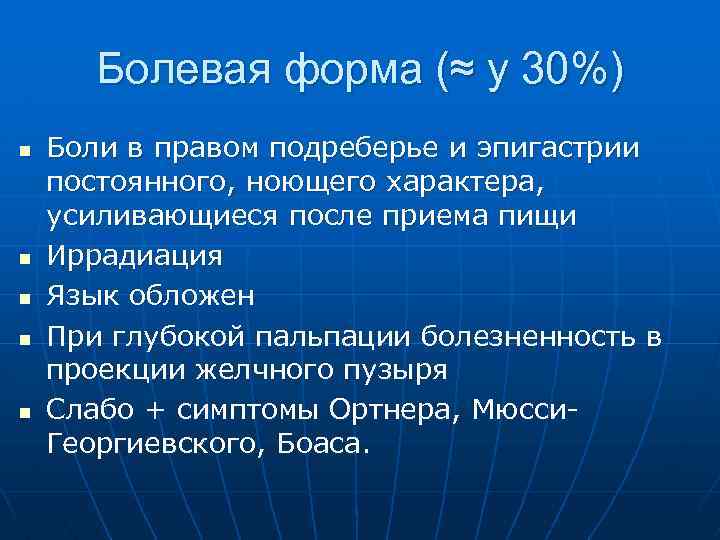 Болевая форма (≈ у 30%)

- Боли в правом подреберье и эпигастрии постоянного, ноющего характера, усиливающиеся после приема пищи
- Иррадиация
- Язык обложен
- При глубокой пальпации болезненность в проекции желчного пузыря
- Слабо + симптомы Ортнера, Мюсси-Георгиевского, Боаса.